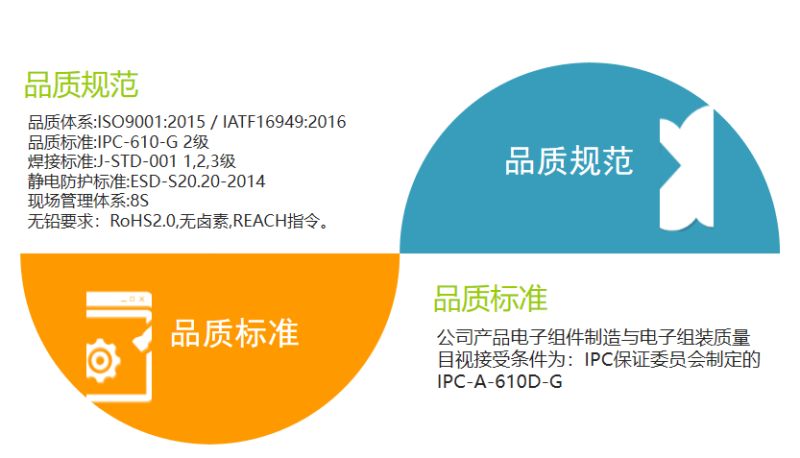 品质规范

品质体系:ISO9001:2015 / IATF16949:2016
品质标准:IPC-610-G 2级
焊接标准:J-STD-001 1,2,3级
静电防护标准:ESD-S20.20-2014
现场管理体系:8S
无铅要求：RoHS2.0,无卤素,REACH指令。

品质规范

品质标准

品质标准

公司产品电子组件制造与电子组装质量目视接受条件为：IPC保证委员会制定的IPC-A-610D-G